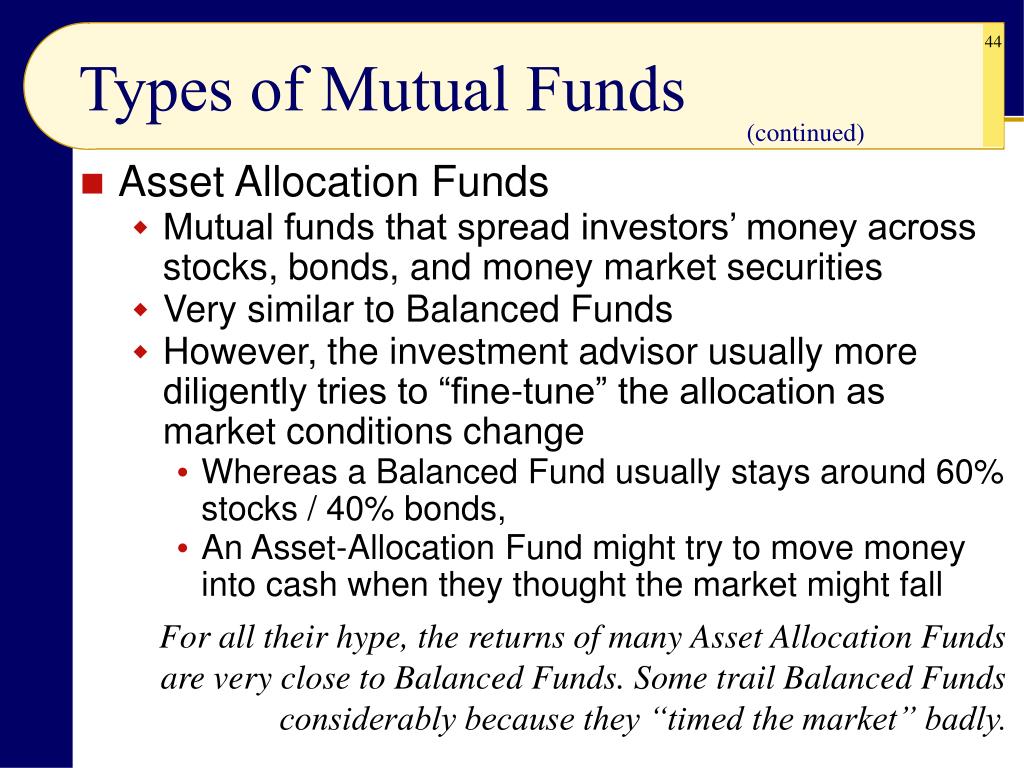 44

Types of Mutual Funds

(continued)

Asset Allocation Funds

Mutual funds that spread investors’ money across stocks, bonds, and money market securities

Very similar to Balanced Funds

However, the investment advisor usually more diligently tries to “fine-tune” the allocation as market conditions change

Whereas a Balanced Fund usually stays around 60% stocks / 40% bonds,

An Asset-Allocation Fund might try to move money into cash when they thought the market might fall

For all their hype, the returns of many Asset Allocation Funds are very close to Balanced Funds. Some trail Balanced Funds considerably because they “timed the market” badly.